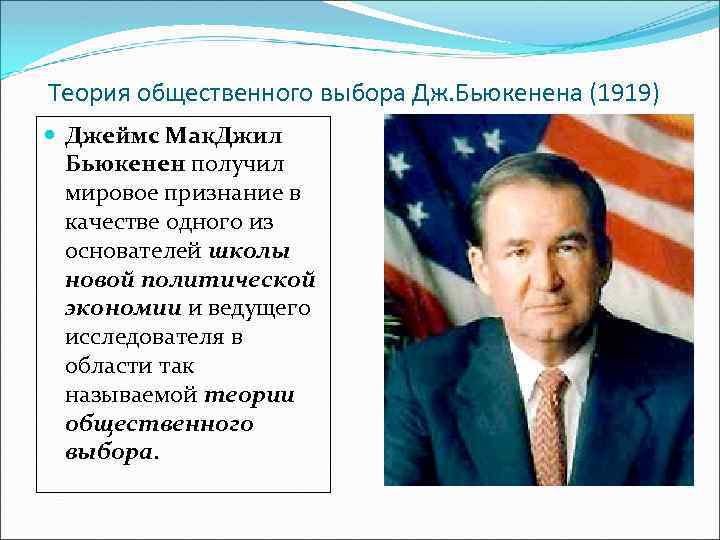 Теория общественного выбора Дж.Бьюкенена (1919)

Джеймс МакДжил Бьюкенен получил мировое признание в качестве одного из основателей школы новой политической экономии и ведущего исследователя в области так называемой теории общественного выбора.